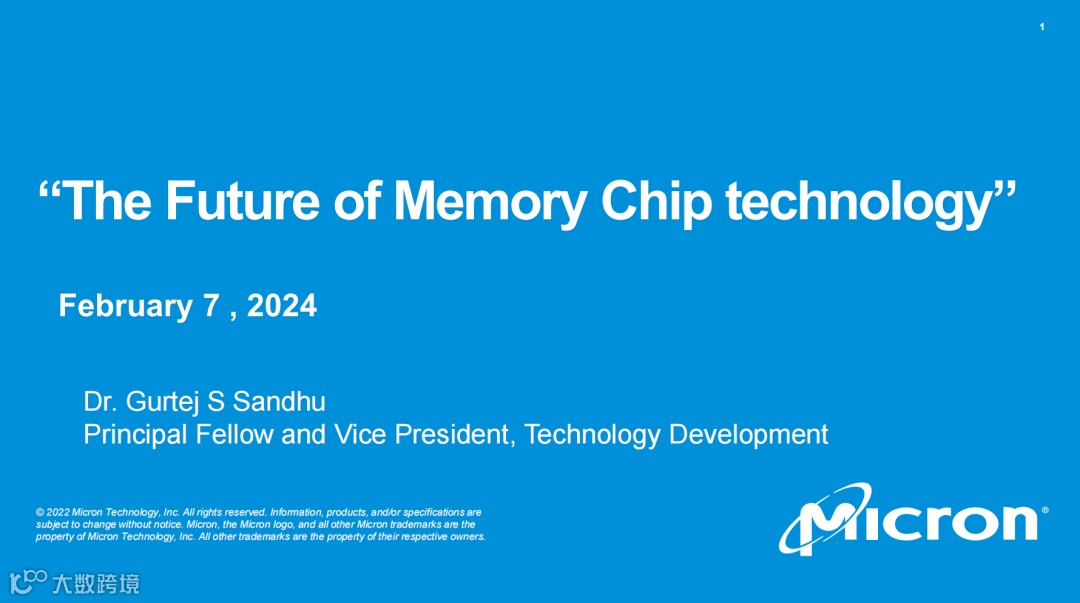 1

“The Future of Memory Chip technology”

February 7 , 2024

Dr. Gurtej S Sandhu
Principal Fellow and Vice President, Technology Development

© 2022 Micron Technology, Inc. All rights reserved. Information, products, and/or specifications are subject to change without notice. Micron, the Micron logo, and all other Micron trademarks are the property of Micron Technology, Inc. All other trademarks are the property of their respective owners.

Micron®

大数跨境